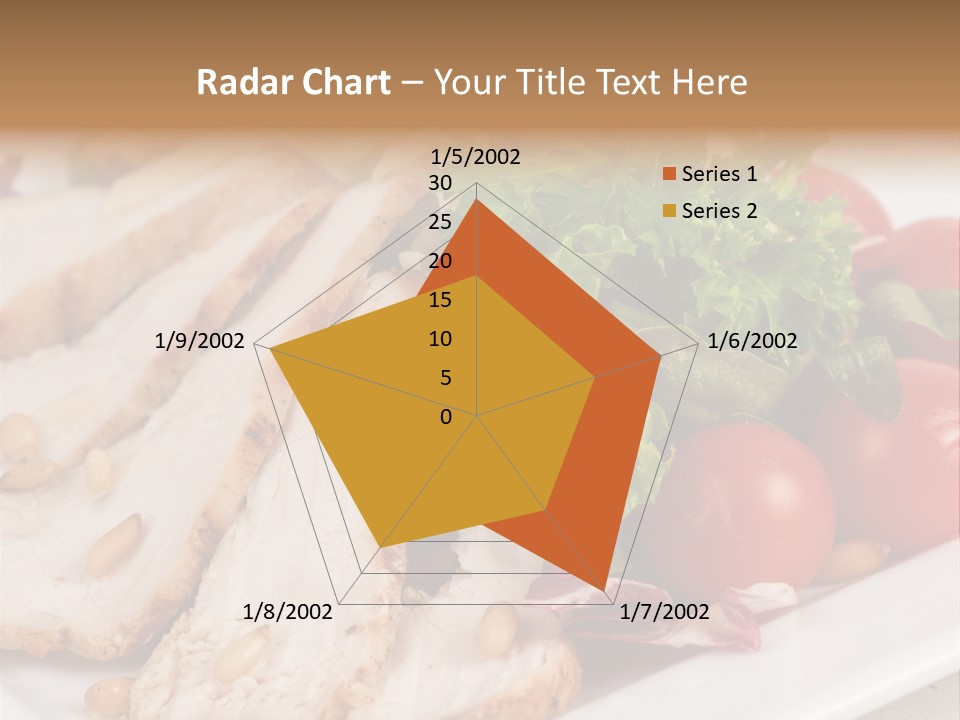 Radar Chart – Your Title Text Here

1/5/2002
30
25
20
15
10
5
0
1/6/2002
1/7/2002
1/8/2002
1/9/2002

Series 1
Series 2